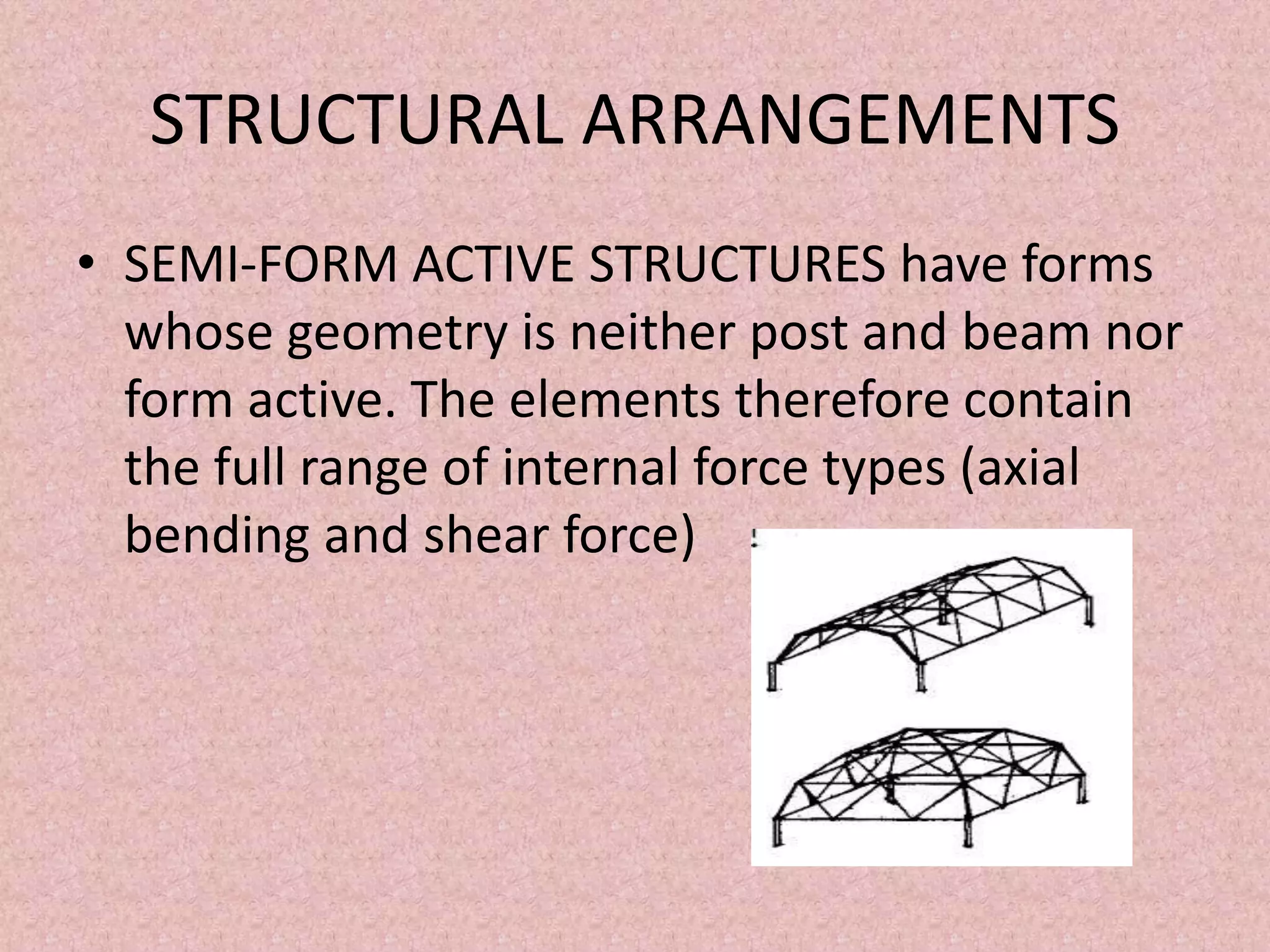 STRUCTURAL ARRANGEMENTS

• SEMI-FORM ACTIVE STRUCTURES have forms whose geometry is neither post and beam nor form active. The elements therefore contain the full range of internal force types (axial bending and shear force)